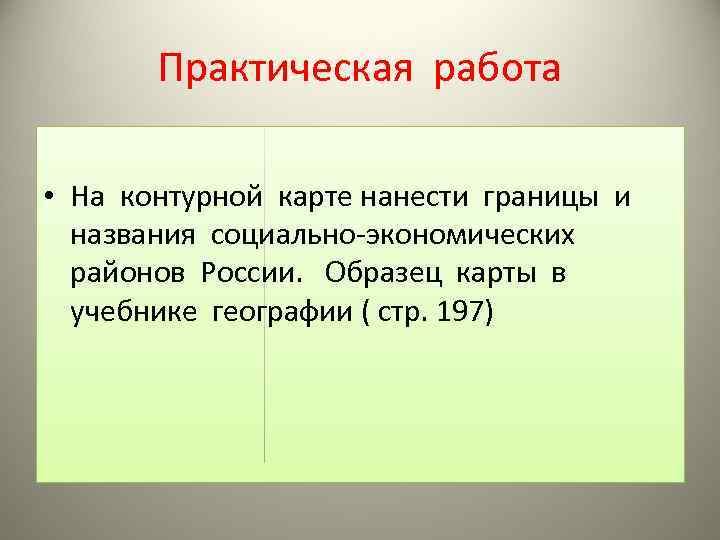 Практическая работа

• На контурной карте нанести границы и названия социально-экономических районов России. Образец карты в учебнике географии ( стр. 197)